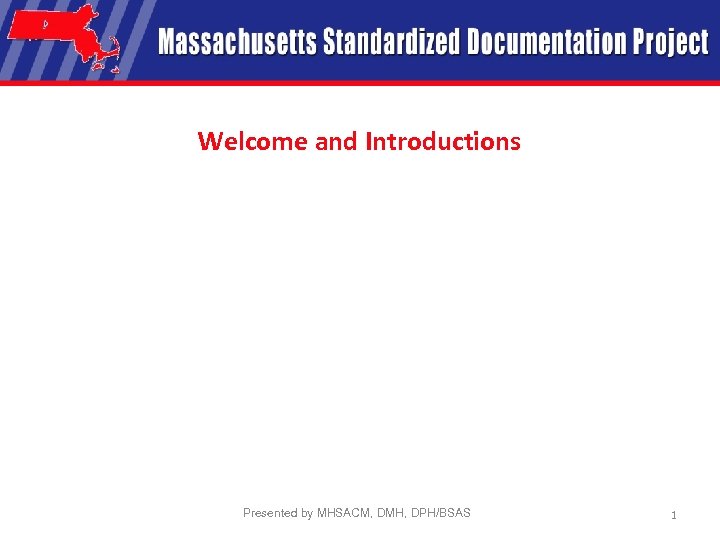 Massachusetts Standardized Documentation Project

Welcome and Introductions

Presented by MHSACM, DMH, DPH/BSAS

1